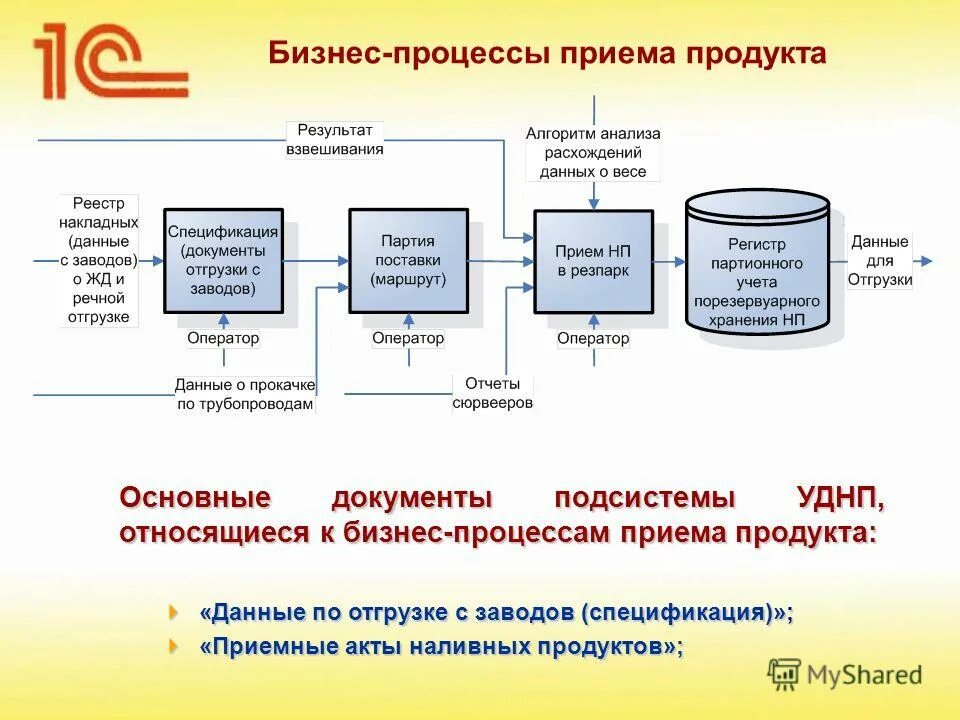 1С

Бизнес-процессы приема продукта

Результат взвешивания

Алгоритм анализа расхождений данных о весе

Реестр накладных (данные с заводов) о ЖД и речной отгрузке

Спецификация (документы отгрузки с заводов)

Партия поставки (маршрут)

Прием НП в резпарк

Регистр партионного учета порезервуарного хранения НП

Данные для Отгрузки

Оператор

Оператор

Оператор

Данные о прокачке по трубопроводам

Отчеты сюрвееров

Основные документы подсистемы УДНП, относящиеся к бизнес-процессам приема продукта:

«Данные по отгрузке с заводов (спецификация)»;

«Приемные акты наливных продуктов»;

MyShared